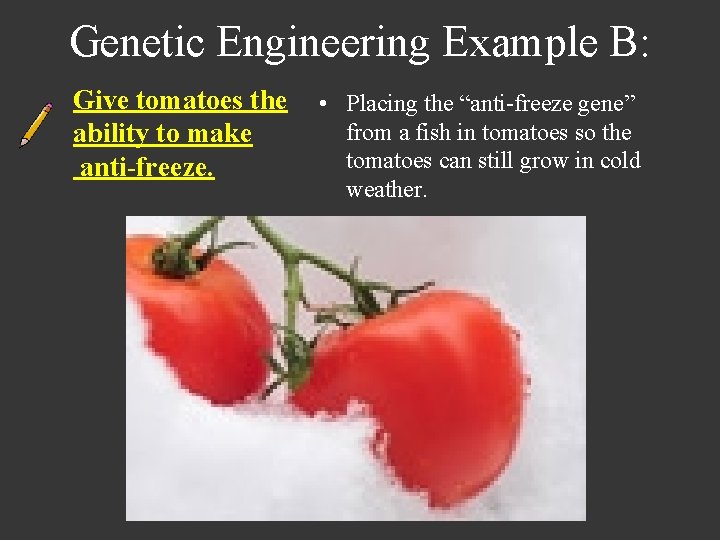 Genetic Engineering Example B:

Give tomatoes the ability to make anti-freeze.

• Placing the “anti-freeze gene” from a fish in tomatoes so the tomatoes can still grow in cold weather.